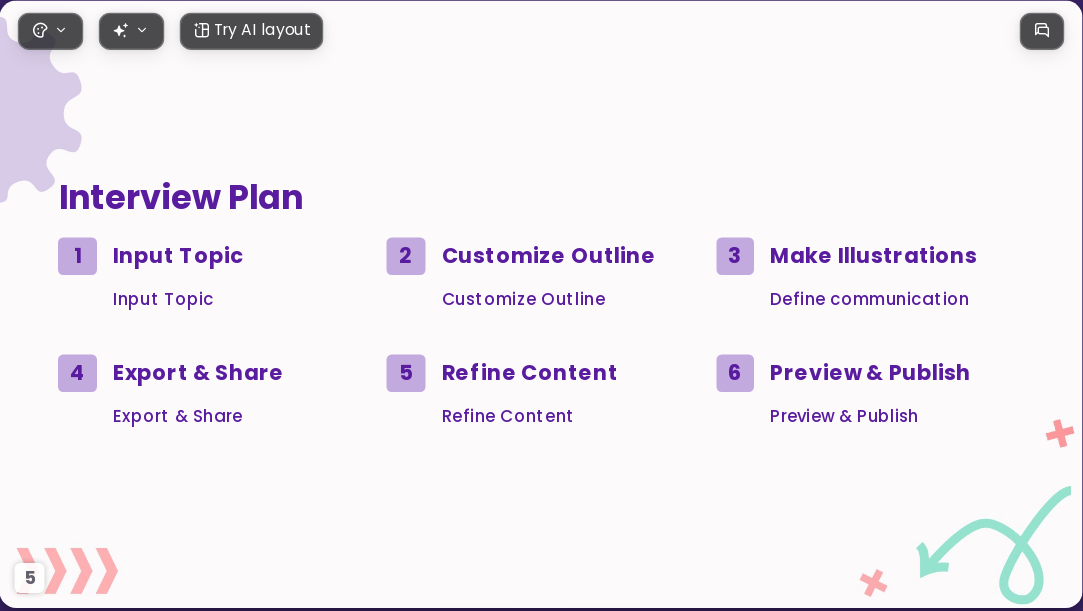 Try AI layout

Interview Plan

1 Input Topic
Input Topic

2 Customize Outline
Customize Outline

3 Make Illustrations
Define communication

4 Export & Share
Export & Share

5 Refine Content
Refine Content

6 Preview & Publish
Preview & Publish

5